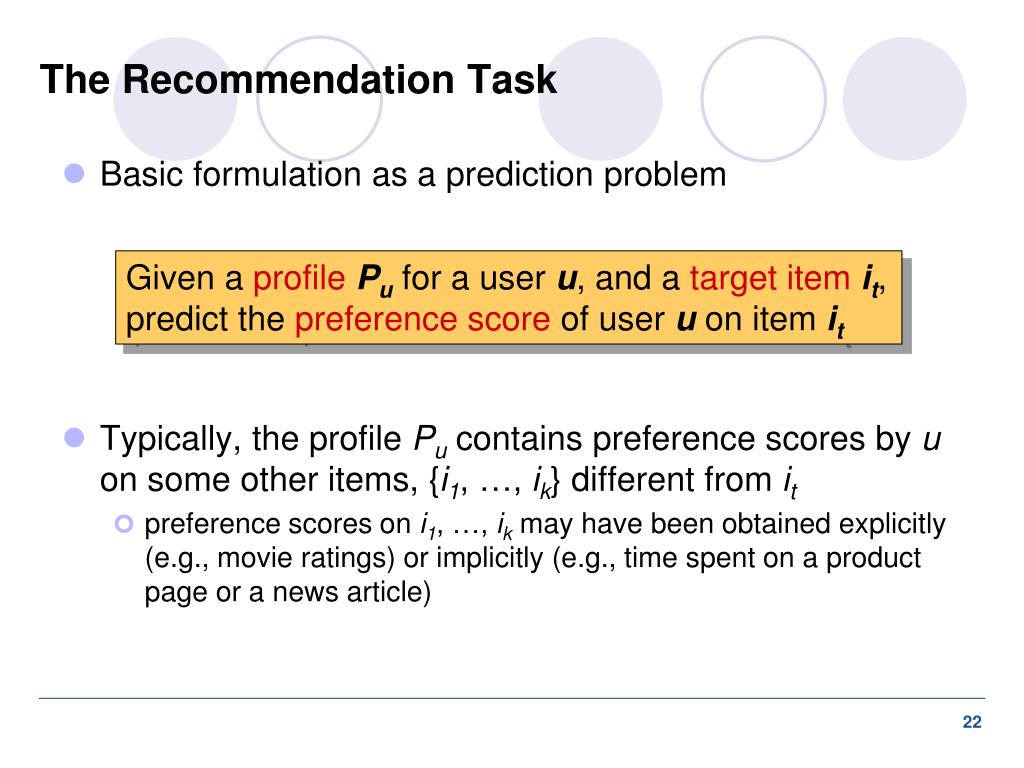 The Recommendation Task

Basic formulation as a prediction problem

Given a profile $P_u$ for a user $u$, and a target item $i_t$, predict the preference score of user $u$ on item $i_t$

Typically, the profile $P_u$ contains preference scores by $u$ on some other items, $\{i_1, \ldots, i_k\}$ different from $i_t$

preference scores on $i_1, \ldots, i_k$ may have been obtained explicitly (e.g., movie ratings) or implicitly (e.g., time spent on a product page or a news article)

22